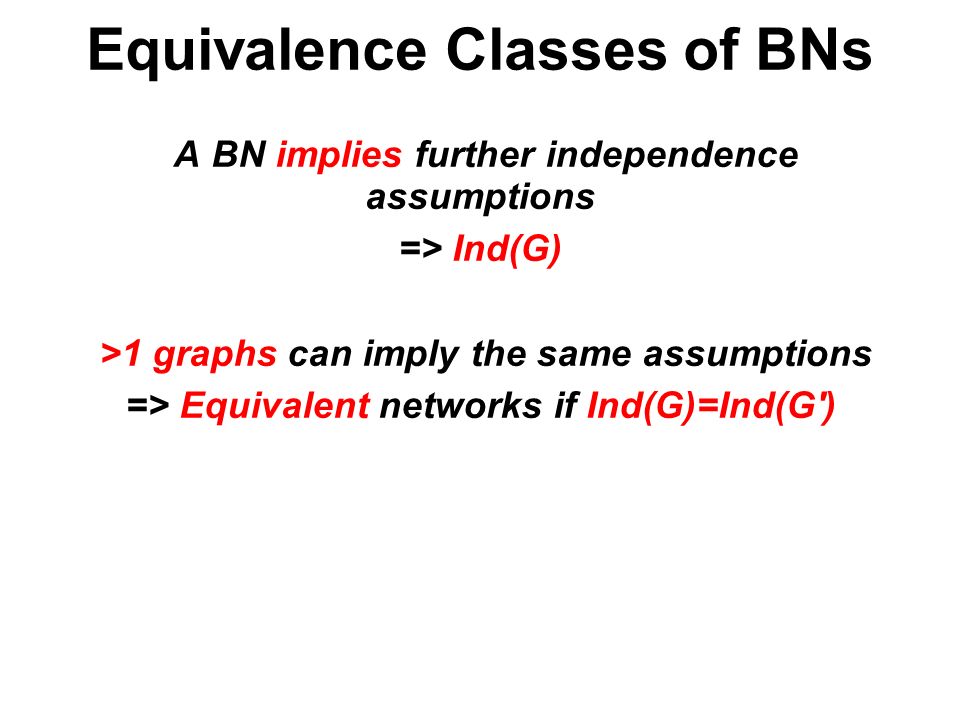 Equivalence Classes of BNs

A BN implies further independence assumptions
=> Ind(G)

>1 graphs can imply the same assumptions
=> Equivalent networks if Ind(G)=Ind(G')